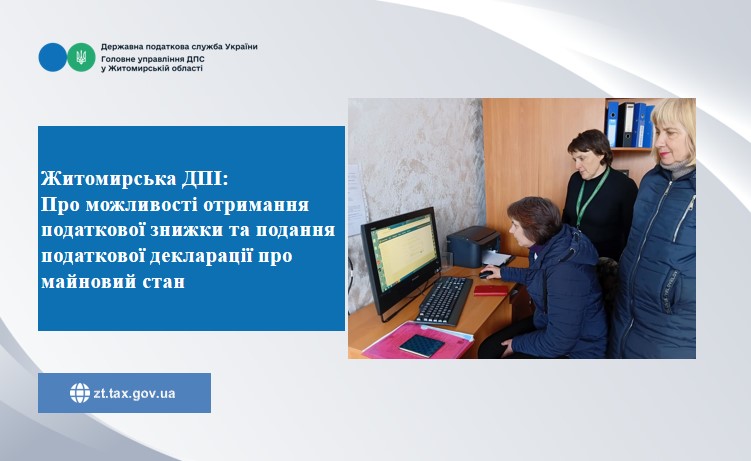 Державна податкова служба України
Головне управління ДПС у Житомирській області

Житомирська ДПІ:
Про можливості отримання податкової знижки та подання податкової декларації про майновий стан

zt.tax.gov.ua